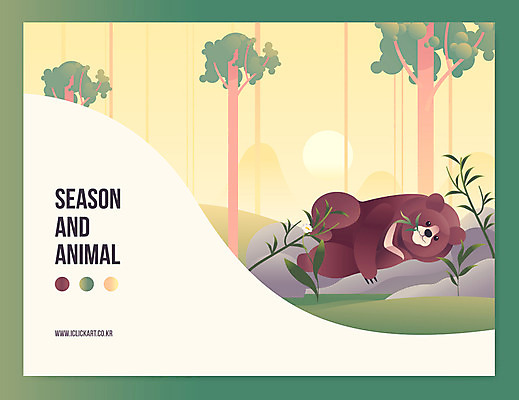 SEASON AND ANIMAL

WWW.ICLICKART.CO.KR